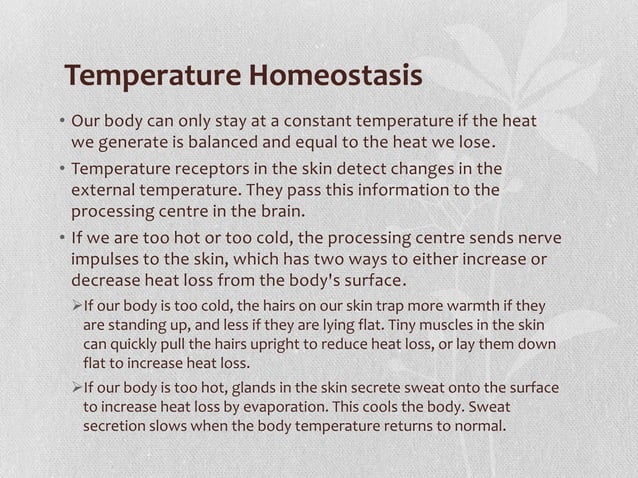 Temperature Homeostasis

• Our body can only stay at a constant temperature if the heat we generate is balanced and equal to the heat we lose.

• Temperature receptors in the skin detect changes in the external temperature. They pass this information to the processing centre in the brain.

• If we are too hot or too cold, the processing centre sends nerve impulses to the skin, which has two ways to either increase or decrease heat loss from the body's surface.

➢ If our body is too cold, the hairs on our skin trap more warmth if they are standing up, and less if they are lying flat. Tiny muscles in the skin can quickly pull the hairs upright to reduce heat loss, or lay them down flat to increase heat loss.

➢ If our body is too hot, glands in the skin secrete sweat onto the surface to increase heat loss by evaporation. This cools the body. Sweat secretion slows when the body temperature returns to normal.